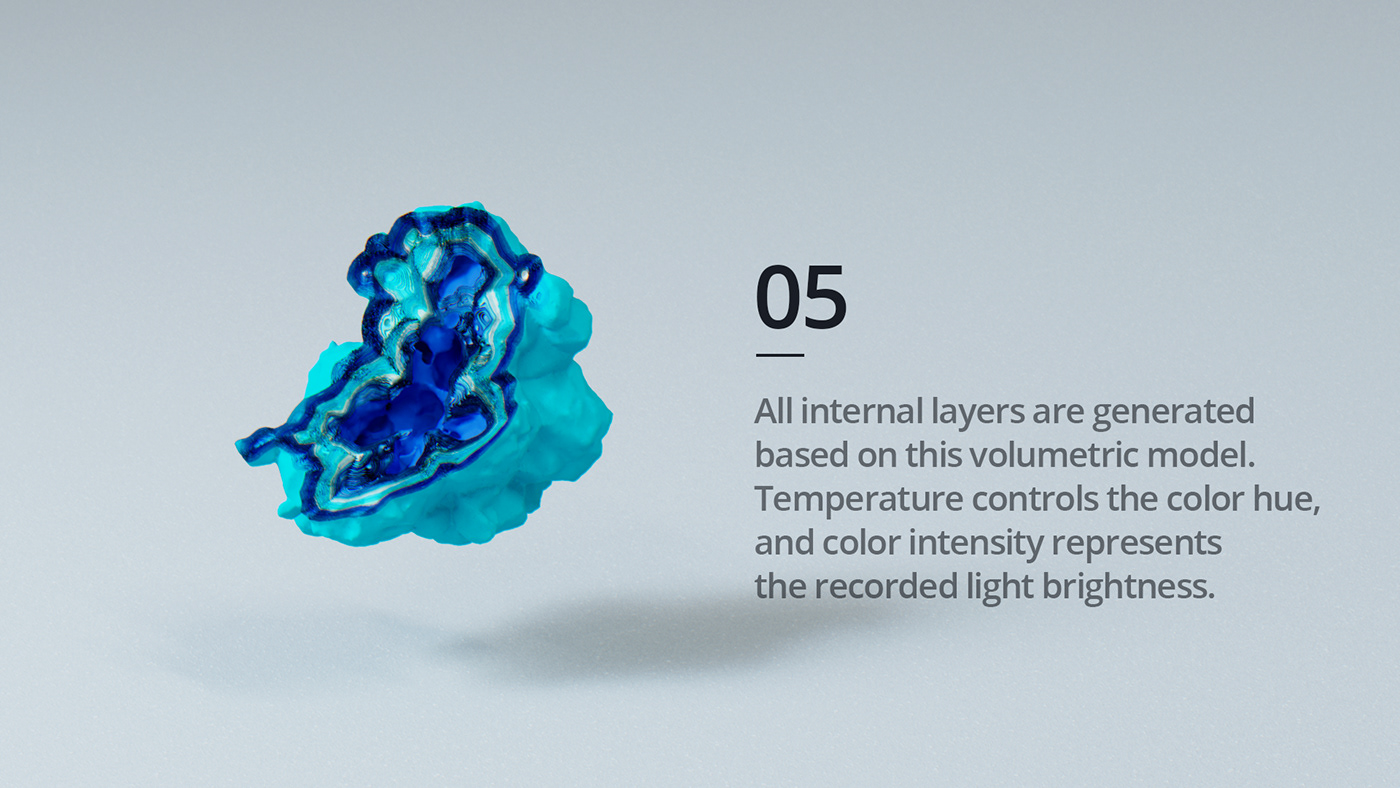 05

All internal layers are generated based on this volumetric model. Temperature controls the color hue, and color intensity represents the recorded light brightness.